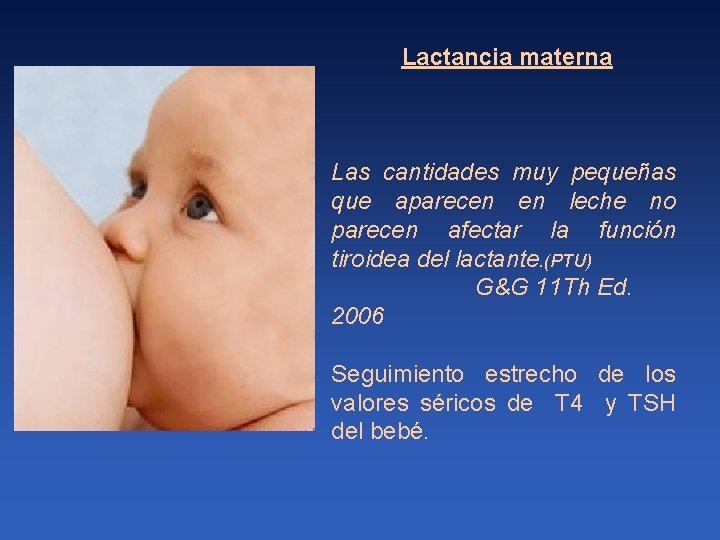 Lactancia materna

Las cantidades muy pequeñas que aparecen en leche no parecen afectar la función tiroidea del lactante.(PTU)
G&G 11Th Ed. 2006

Seguimiento estrecho de los valores séricos de T4 y TSH del bebé.